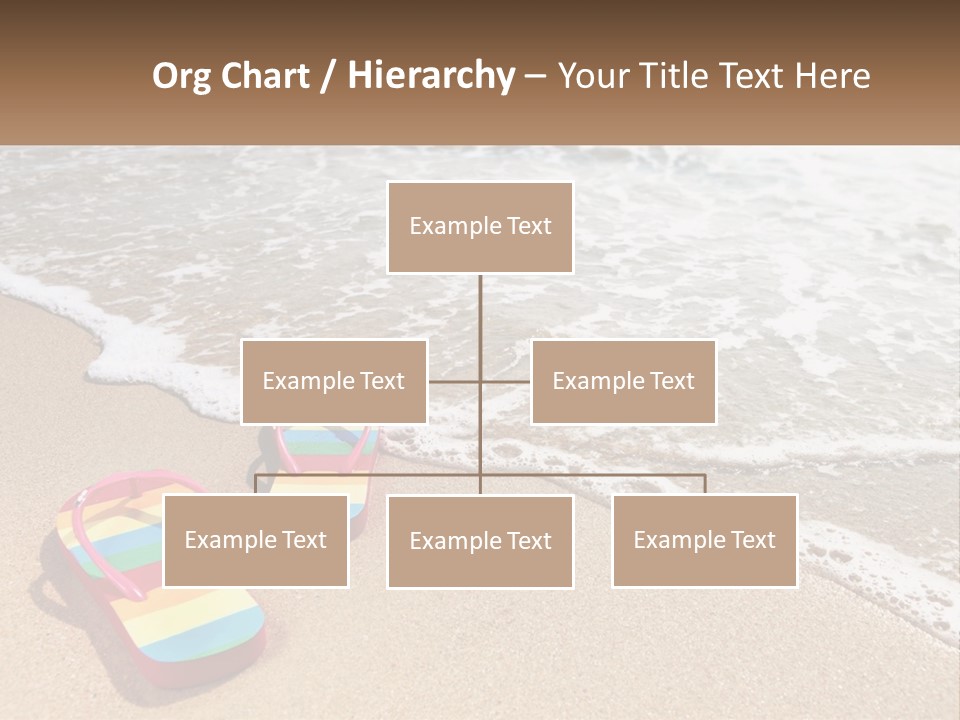 Org Chart / Hierarchy – Your Title Text Here

Example Text

Example Text

Example Text

Example Text

Example Text

Example Text